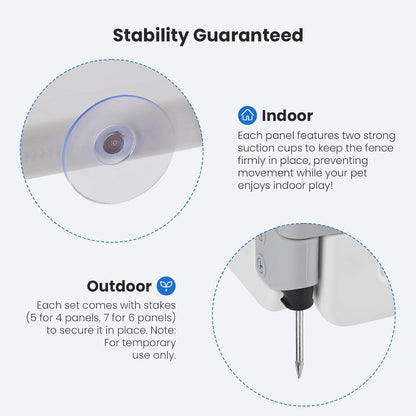 Stability Guaranteed

Indoor

Each panel features two strong suction cups to keep the fence firmly in place, preventing movement while your pet enjoys indoor play!

Outdoor

Each set comes with stakes (5 for 4 panels, 7 for 6 panels) to secure it in place. Note: For temporary use only.